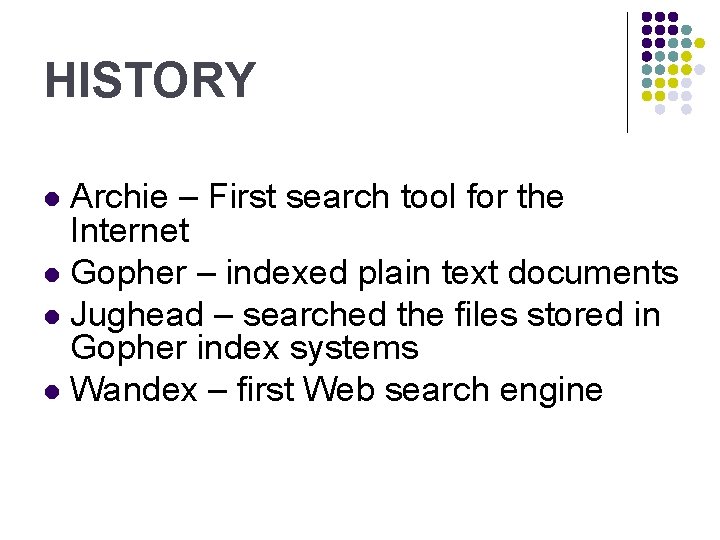 HISTORY

- Archie – First search tool for the Internet
- Gopher – indexed plain text documents
- Jughead – searched the files stored in Gopher index systems
- Wandex – first Web search engine